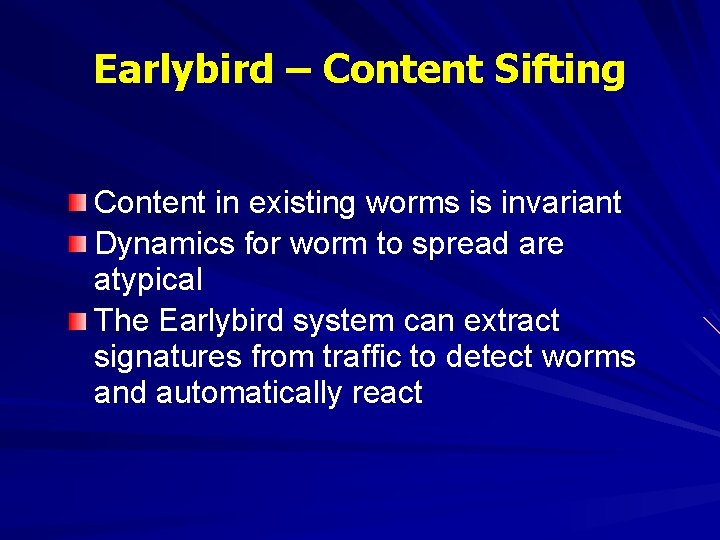 Earlybird – Content Sifting

Content in existing worms is invariant

Dynamics for worm to spread are atypical

The Earlybird system can extract signatures from traffic to detect worms and automatically react